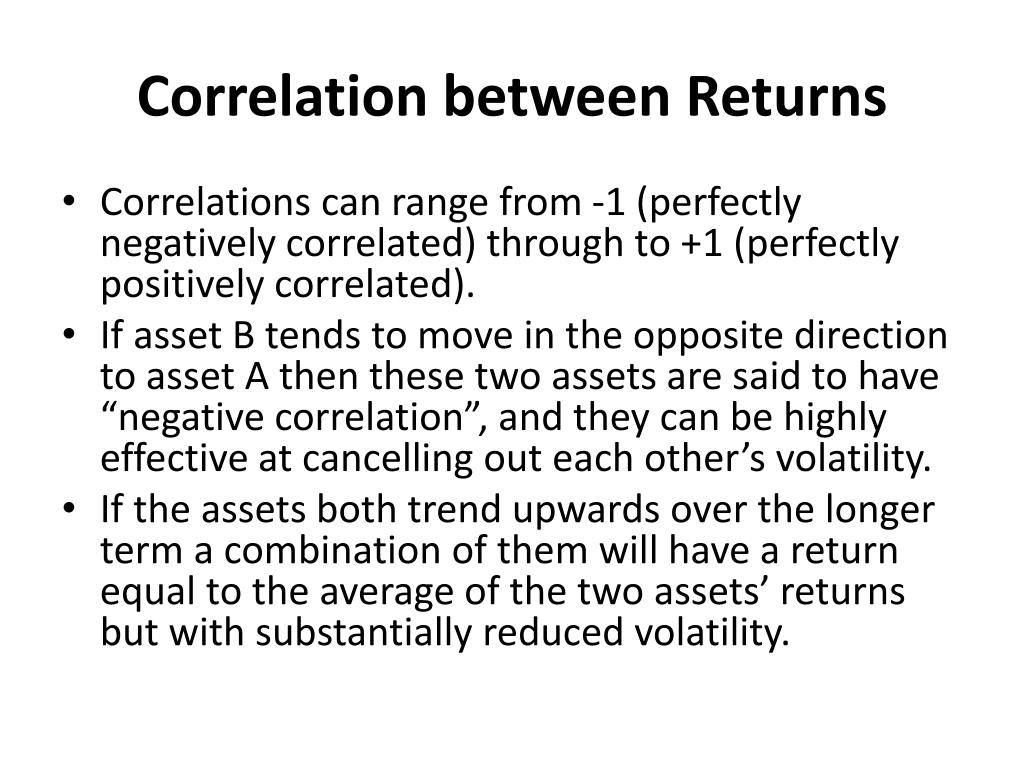 Correlation between Returns

• Correlations can range from -1 (perfectly negatively correlated) through to +1 (perfectly positively correlated).
• If asset B tends to move in the opposite direction to asset A then these two assets are said to have “negative correlation”, and they can be highly effective at cancelling out each other’s volatility.
• If the assets both trend upwards over the longer term a combination of them will have a return equal to the average of the two assets’ returns but with substantially reduced volatility.